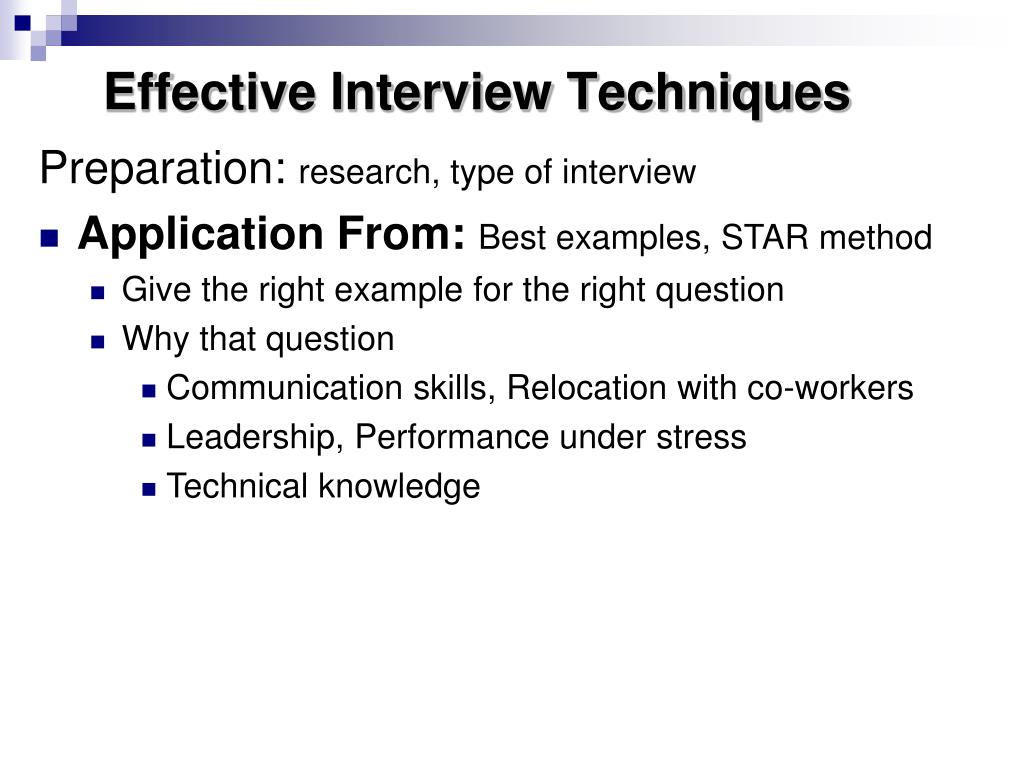 Effective Interview Techniques

Preparation: research, type of interview

Application From: Best examples, STAR method

Give the right example for the right question

Why that question

Communication skills, Relocation with co-workers

Leadership, Performance under stress

Technical knowledge